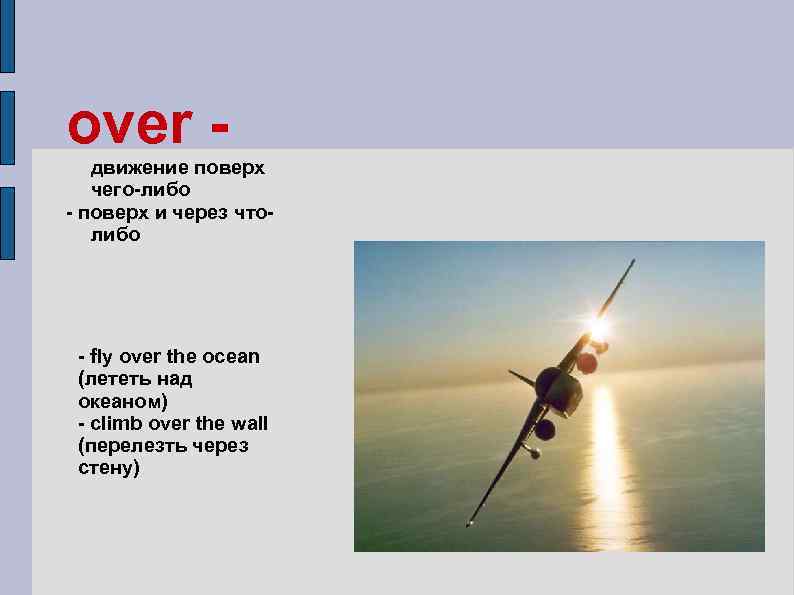 over -

движение поверх чего-либо
- поверх и через что-либо

- fly over the ocean (лететь над океаном)
- climb over the wall (перелезть через стену)